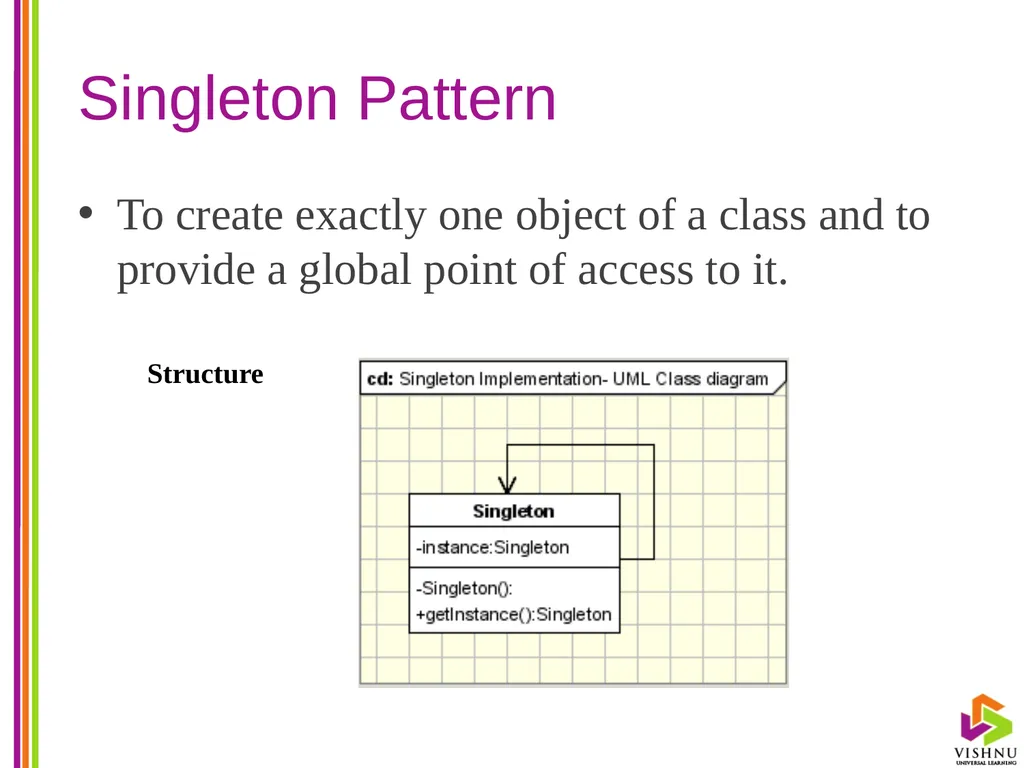 Singleton Pattern

• To create exactly one object of a class and to provide a global point of access to it.

Structure

cd: Singleton Implementation- UML Class diagram

Singleton

-instance:Singleton

-Singleton():
+getInstance():Singleton

VISHNU
UNIVERSAL LEARNING